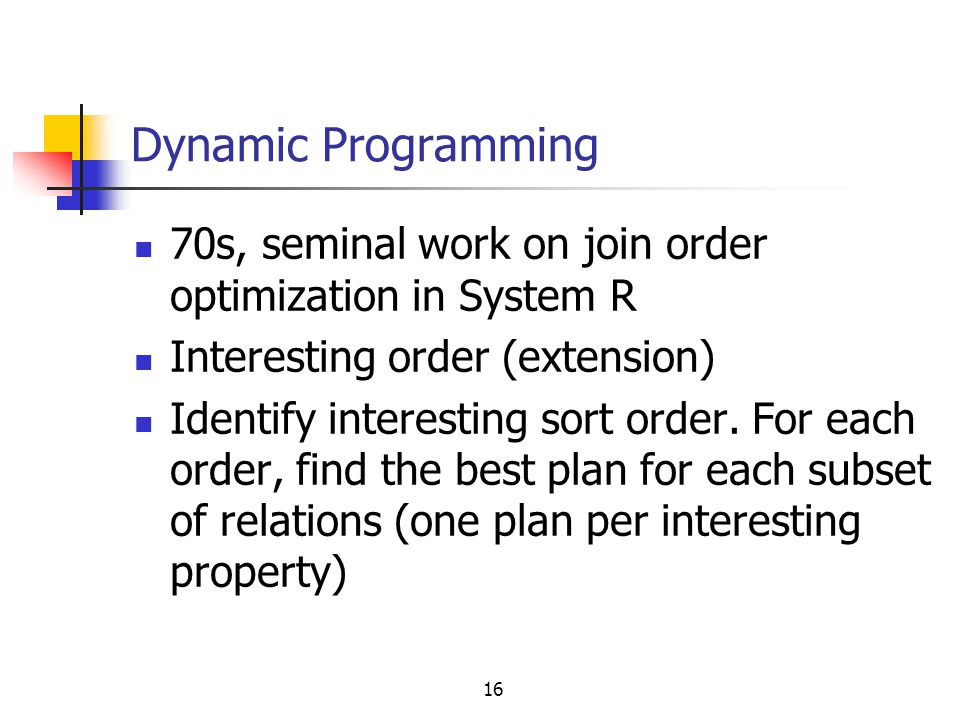 Dynamic Programming

- 70s, seminal work on join order optimization in System R
- Interesting order (extension)
- Identify interesting sort order. For each order, find the best plan for each subset of relations (one plan per interesting property)

16